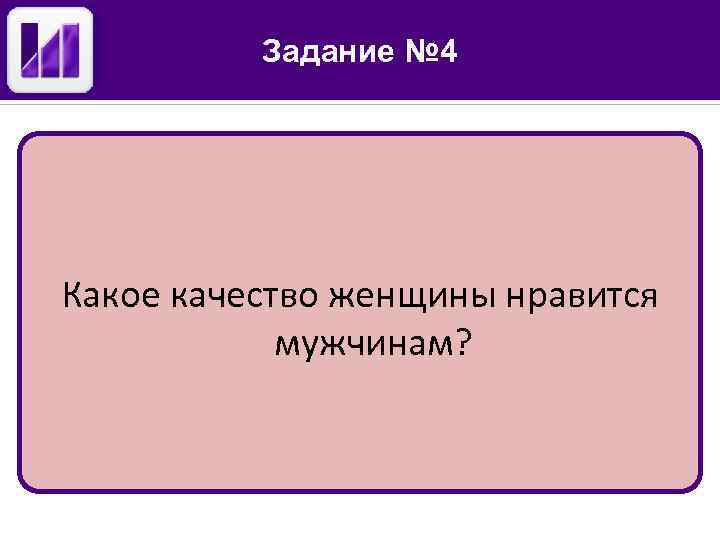 Задание №4

Какое качество женщины нравится мужчинам?